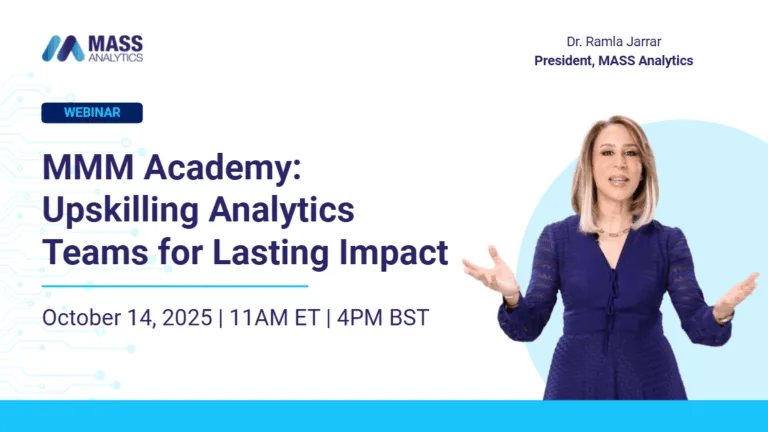 MASS ANALYTICS

Dr. Ramla Jarrar
President, MASS Analytics

WEBINAR

MMM Academy: Upskilling Analytics Teams for Lasting Impact

October 14, 2025 | 11AM ET | 4PM BST